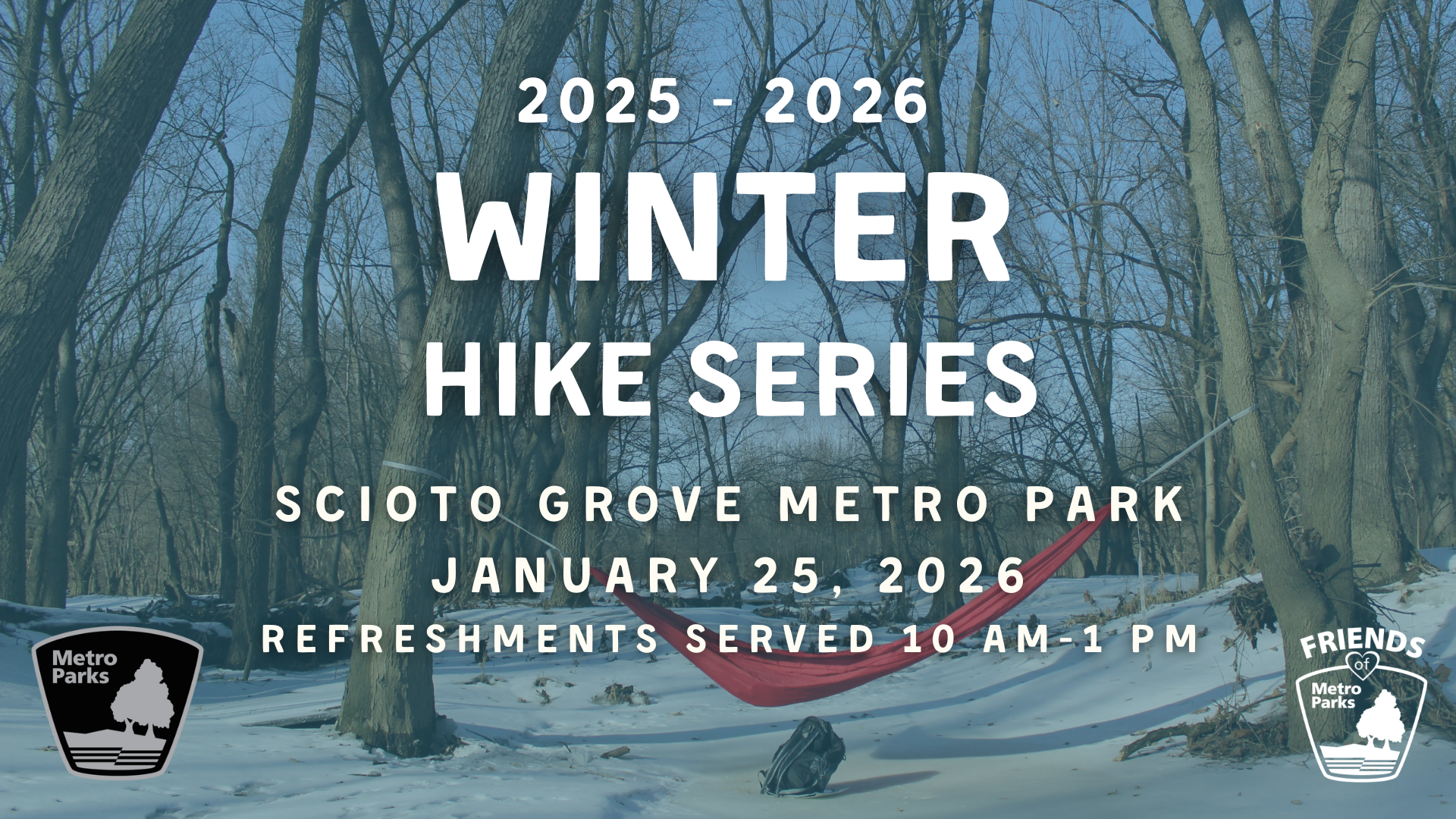 2025 - 2026

WINTER

HIKE SERIES

SCIOTO GROVE METRO PARK

JANUARY 25, 2026

REFRESHMENTS SERVED 10 AM-1 PM

Metro Parks

FRIENDS of Metro Parks